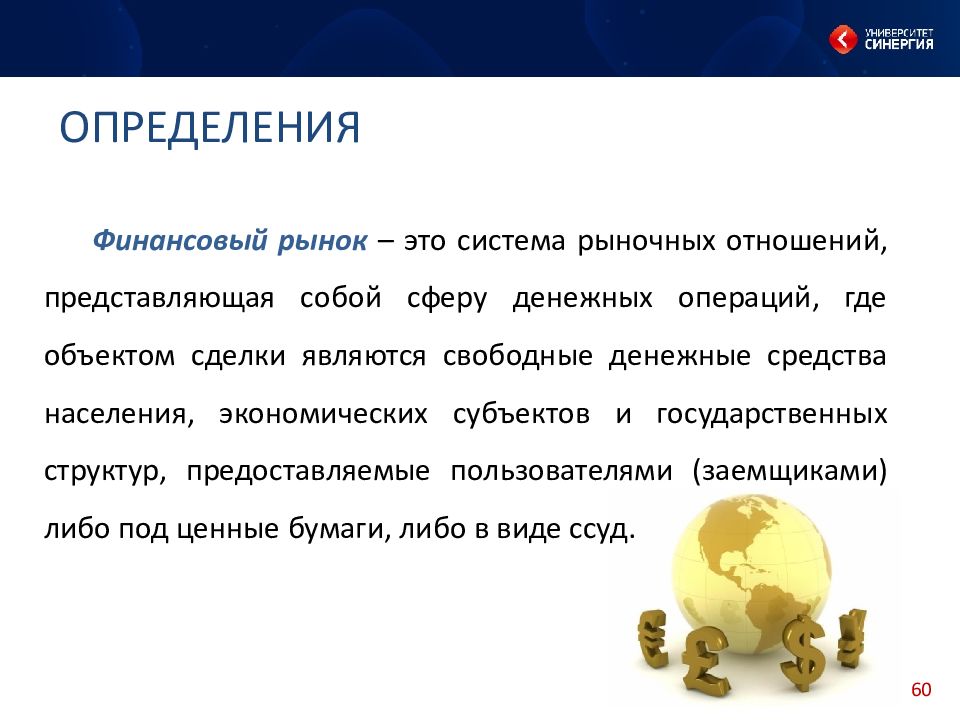 УНИВЕРСИТЕТ СИНЕРГИЯ

ОПРЕДЕЛЕНИЯ

Финансовый рынок – это система рыночных отношений, представляющая собой сферу денежных операций, где объектом сделки являются свободные денежные средства населения, экономических субъектов и государственных структур, предоставляемые пользователями (заемщиками) либо под ценные бумаги, либо в виде ссуд.

60